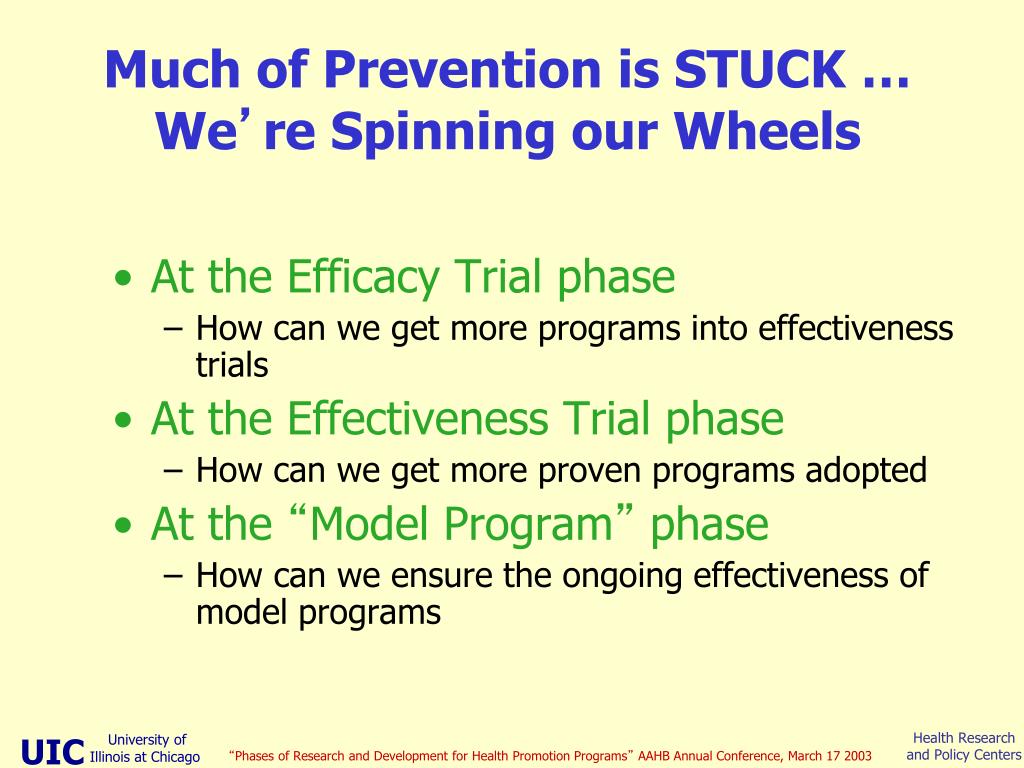 Much of Prevention is STUCK …
We’re Spinning our Wheels

• At the Efficacy Trial phase
– How can we get more programs into effectiveness trials
• At the Effectiveness Trial phase
– How can we get more proven programs adopted
• At the “Model Program” phase
– How can we ensure the ongoing effectiveness of model programs

UIC University of Illinois at Chicago

“Phases of Research and Development for Health Promotion Programs” AAHB Annual Conference, March 17 2003

Health Research and Policy Centers